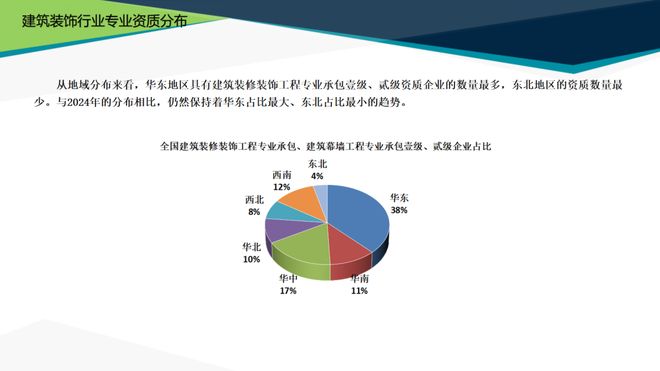 建筑装饰行业专业资质分布

从地域分布来看，华东地区具有建筑装修装饰工程专业承包壹级、贰级资质企业的数量最多，东北地区的资质数量最少。与2024年的分布相比，仍然保持着华东占比最大、东北占比最小的趋势。

全国建筑装修装饰工程专业承包、建筑幕墙工程专业承包壹级、贰级企业占比

东北
4%

西南
12%

西北
8%

华北
10%

华中
17%

华南
11%

华东
38%